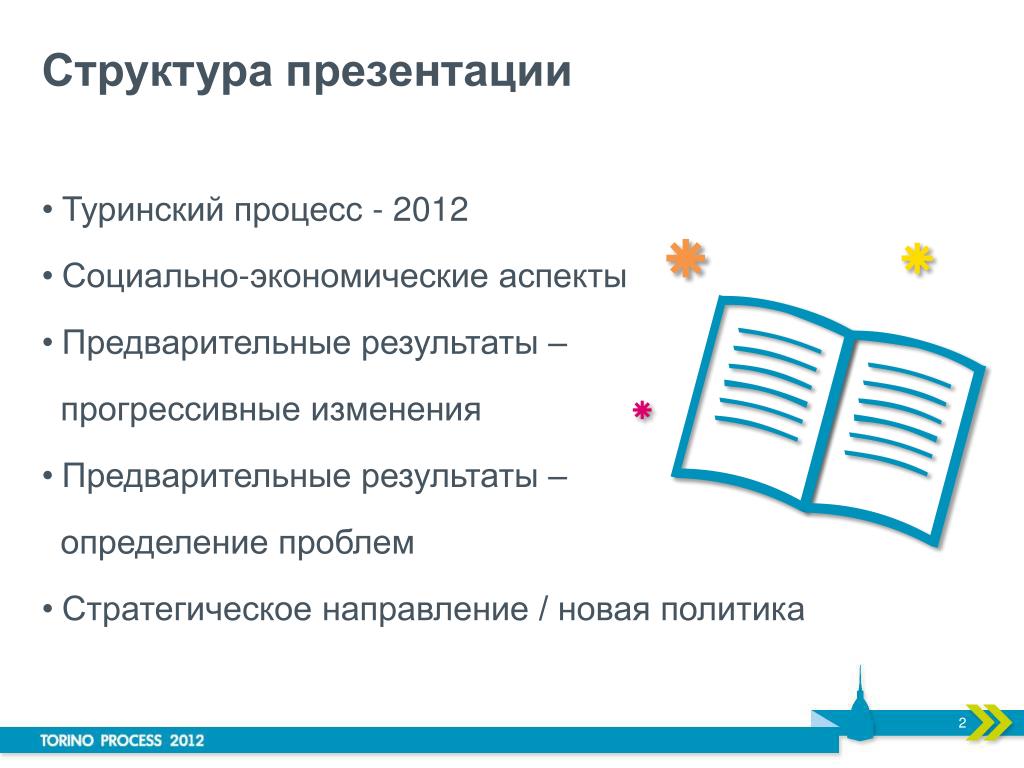 Структура презентации

• Туринский процесс - 2012

• Социально-экономические аспекты

• Предварительные результаты – прогрессивные изменения

• Предварительные результаты – определение проблем

• Стратегическое направление / новая политика

TORINO PROCESS 2012

2